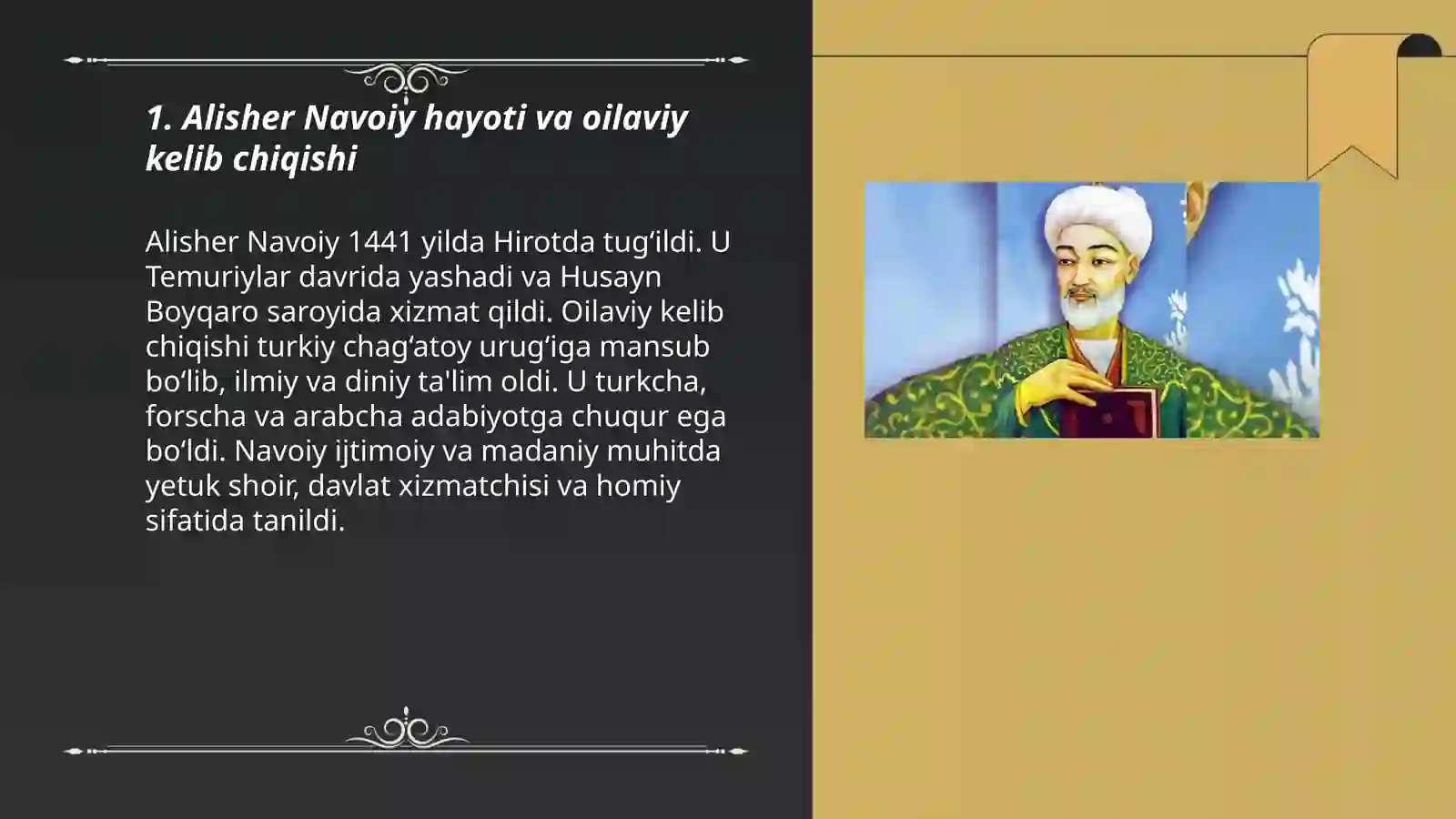 1. Alisher Navoiy hayoti va oilaviy kelib chiqishi

Alisher Navoiy 1441 yilda Hirotda tugʻildi. U Temuriylar davrida yashadi va Husayn Boyqaro saroyida xizmat qildi. Oilaviy kelib chiqishi turkiy chagʻatoy urugʻiga mansub boʻlib, ilmiy va diniy ta'lim oldi. U turkcha, forscha va arabcha adabiyotga chuqur ega boʻldi. Navoiy ijtimoiy va madaniy muhitda yetuk shoir, davlat xizmatchisi va homiy sifatida tanildi.